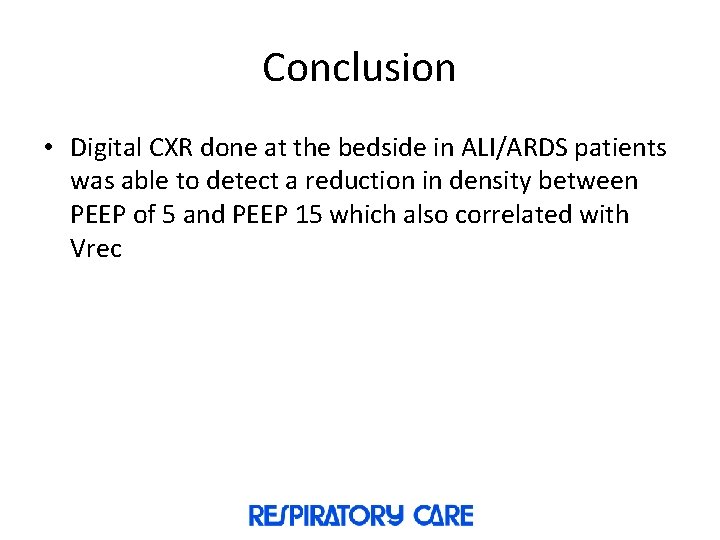 Conclusion

• Digital CXR done at the bedside in ALI/ARDS patients was able to detect a reduction in density between PEEP of 5 and PEEP 15 which also correlated with Vrec

RESPIRATORY CARE